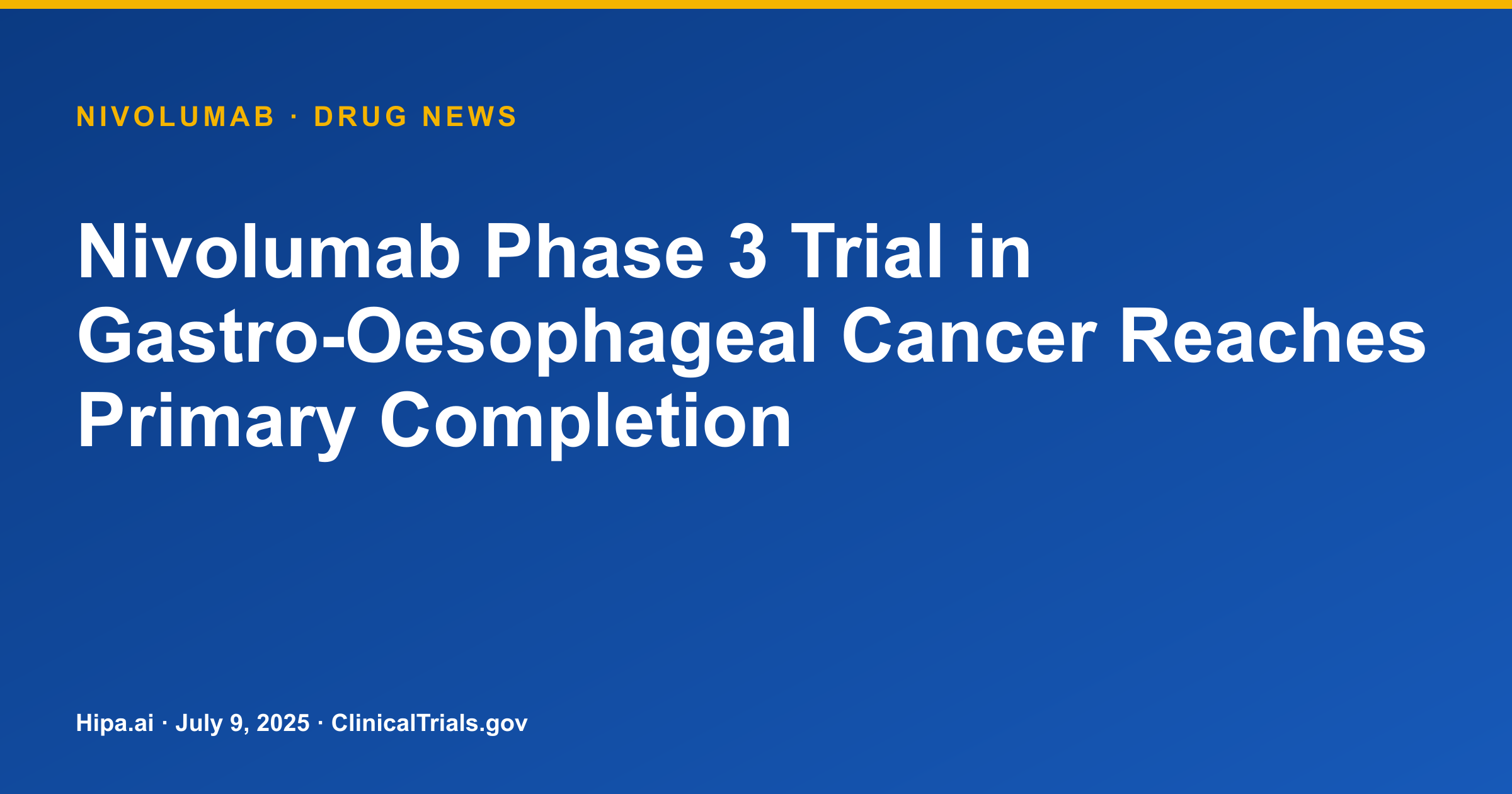 NIVOLUMAB · DRUG NEWS

Nivolumab Phase 3 Trial in Gastro-Oesophageal Cancer Reaches Primary Completion

Hipa.ai · July 9, 2025 · ClinicalTrials.gov